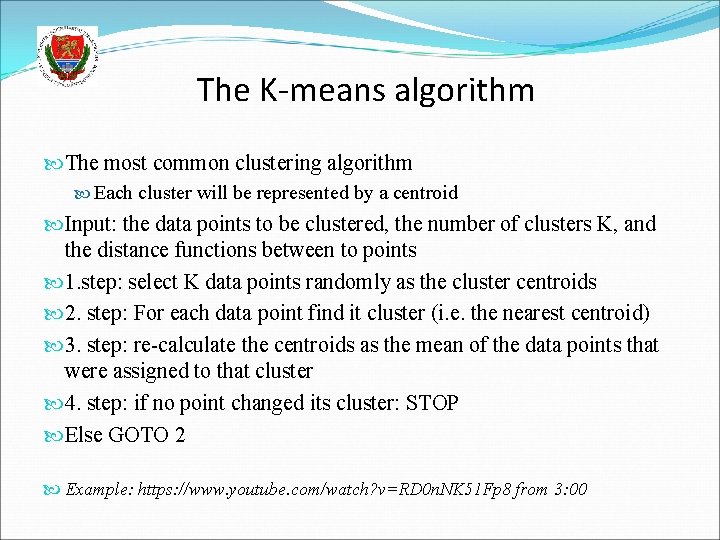 The K-means algorithm

The most common clustering algorithm

Each cluster will be represented by a centroid

Input: the data points to be clustered, the number of clusters K, and the distance functions between to points

1.step: select K data points randomly as the cluster centroids

2. step: For each data point find it cluster (i.e. the nearest centroid)

3. step: re-calculate the centroids as the mean of the data points that were assigned to that cluster

4. step: if no point changed its cluster: STOP

Else GOTO 2

Example: https://www.youtube.com/watch?v=RD0nNK51Fp8 from 3:00